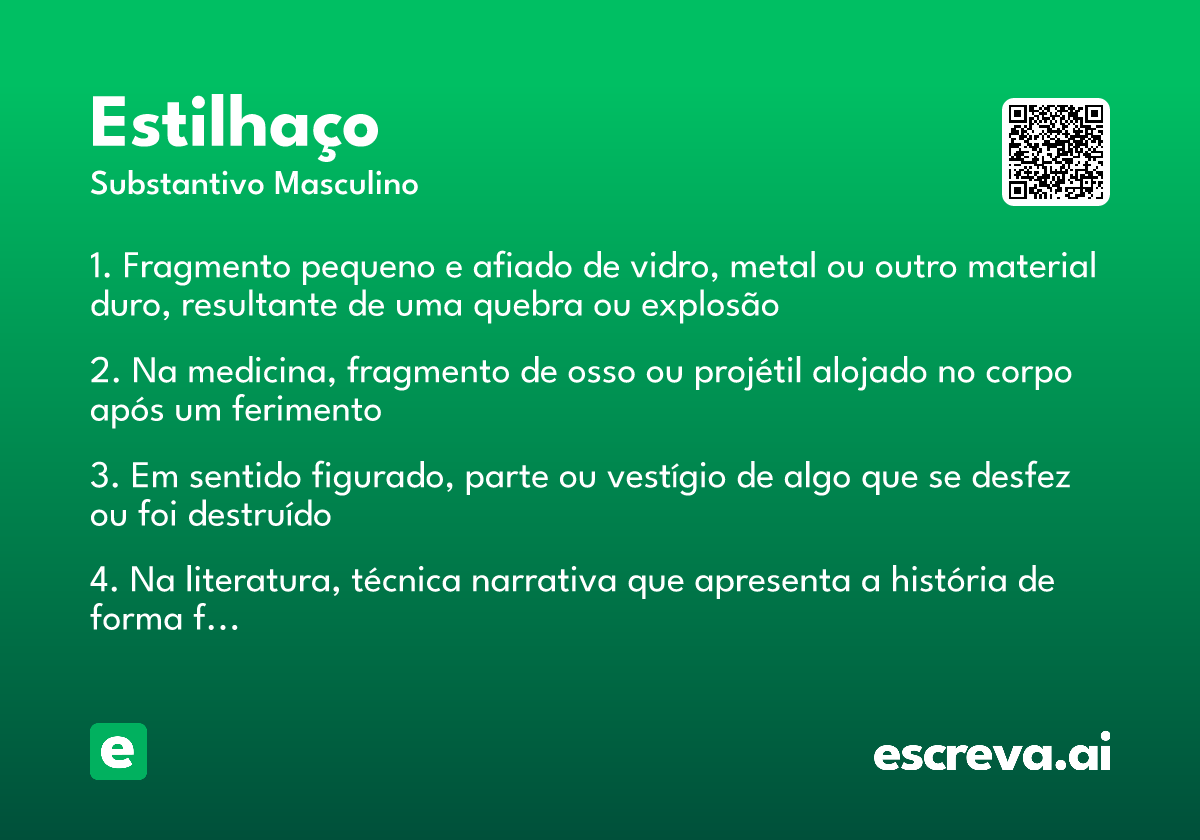 Estilhaço
Substantivo Masculino

1. Fragmento pequeno e afiado de vidro, metal ou outro material duro, resultante de uma quebra ou explosão

2. Na medicina, fragmento de osso ou projétil alojado no corpo após um ferimento

3. Em sentido figurado, parte ou vestígio de algo que se desfez ou foi destruído

4. Na literatura, técnica narrativa que apresenta a história de forma f…

e

escreva.ai